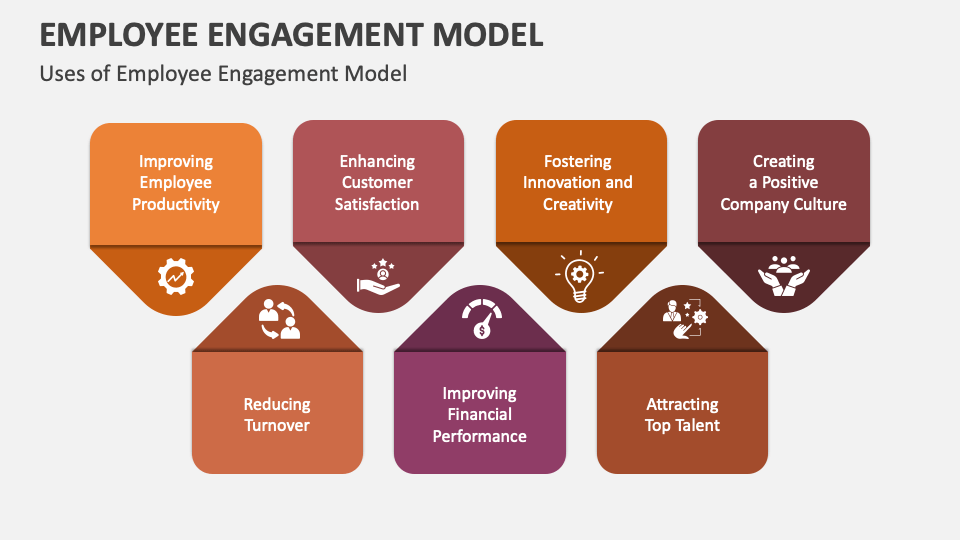 EMPLOYEE ENGAGEMENT MODEL

Uses of Employee Engagement Model

Improving Employee Productivity

Enhancing Customer Satisfaction

Fostering Innovation and Creativity

Creating a Positive Company Culture

Reducing Turnover

Improving Financial Performance

Attracting Top Talent